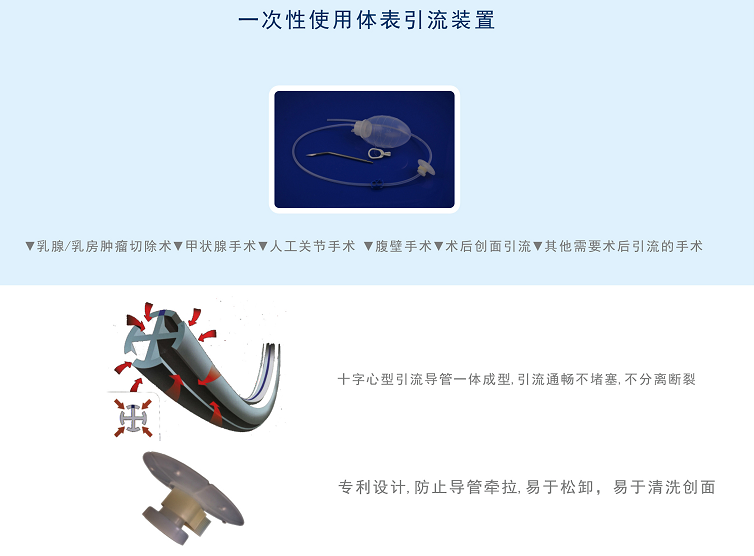 一次性使用体表引流装置

▼乳腺/乳房肿瘤切除术▼甲状腺手术▼人工关节手术 ▼腹壁手术▼术后创面引流▼其他需要术后引流的手术

十字心型引流导管一体成型,引流通畅不堵塞,不分离断裂

专利设计,防止导管牵拉,易于松卸，易于清洗创面